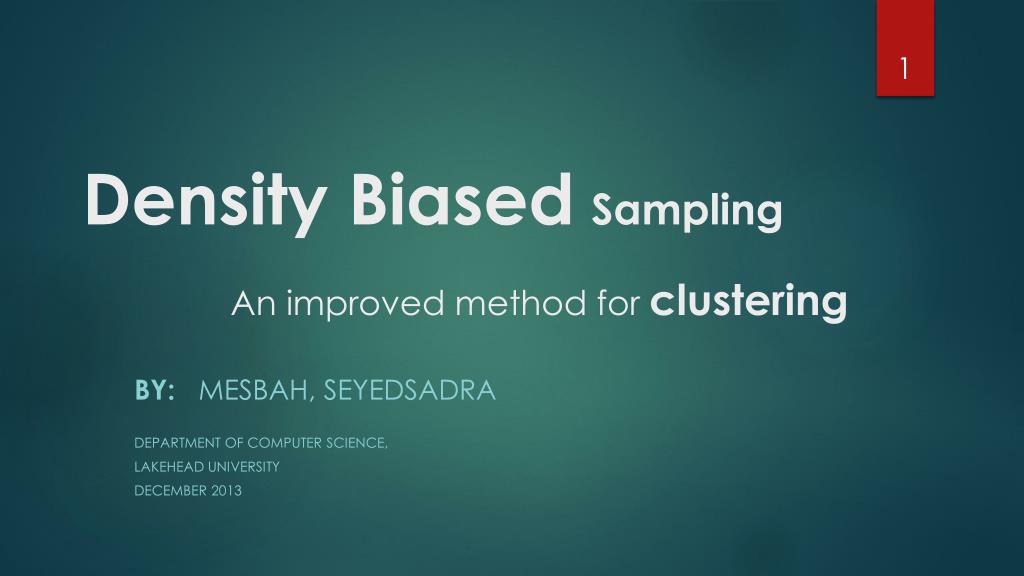 1

Density Biased Sampling

An improved method for clustering

BY: MESBAH, SEYEDSADRA

DEPARTMENT OF COMPUTER SCIENCE,
LAKEHEAD UNIVERSITY
DECEMBER 2013